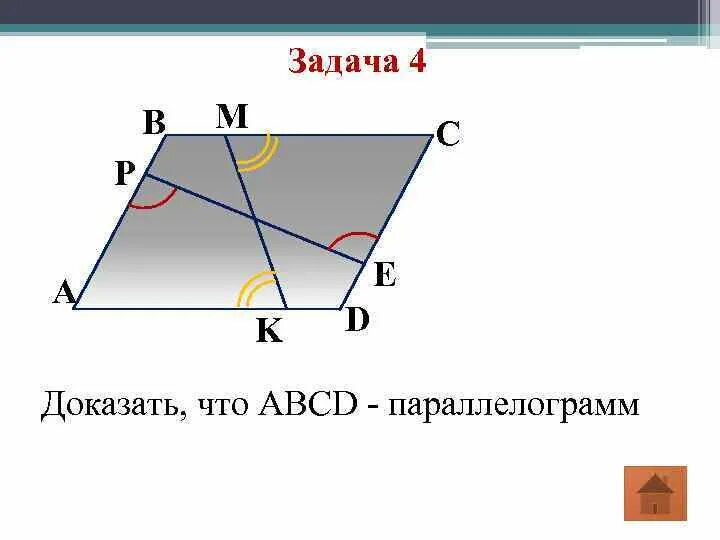 Задача 4

B M C P E A K D

Доказать, что ABCD - параллелограмм